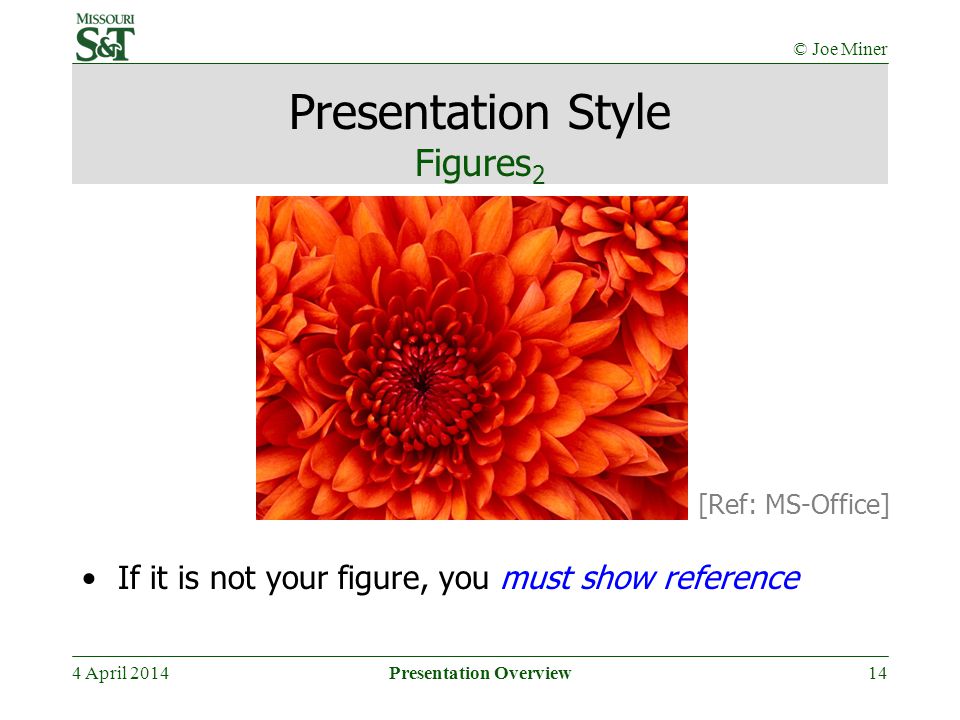 MISSOURI
S&T

© Joe Miner

Presentation Style
Figures$_2$

[Ref: MS-Office]

• If it is not your figure, you must show reference

4 April 2014

Presentation Overview

14